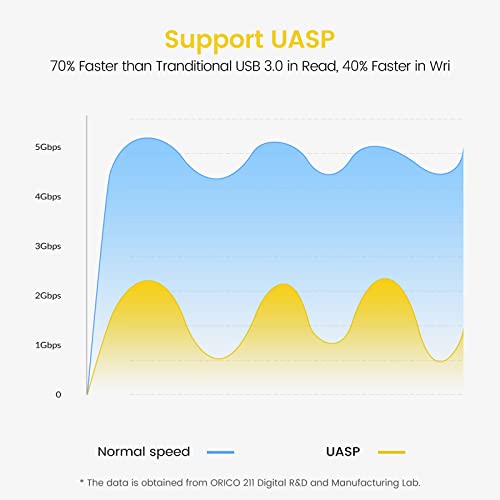 Support UASP

70% Faster than Tranditional USB 3.0 in Read, 40% Faster in Wri

5Gbps

4Gbps

3Gbps

2Gbps

1Gbps

0

Normal speed

UASP

* The data is obtained from ORICO 211 Digital R&D and Manufacturing Lab.